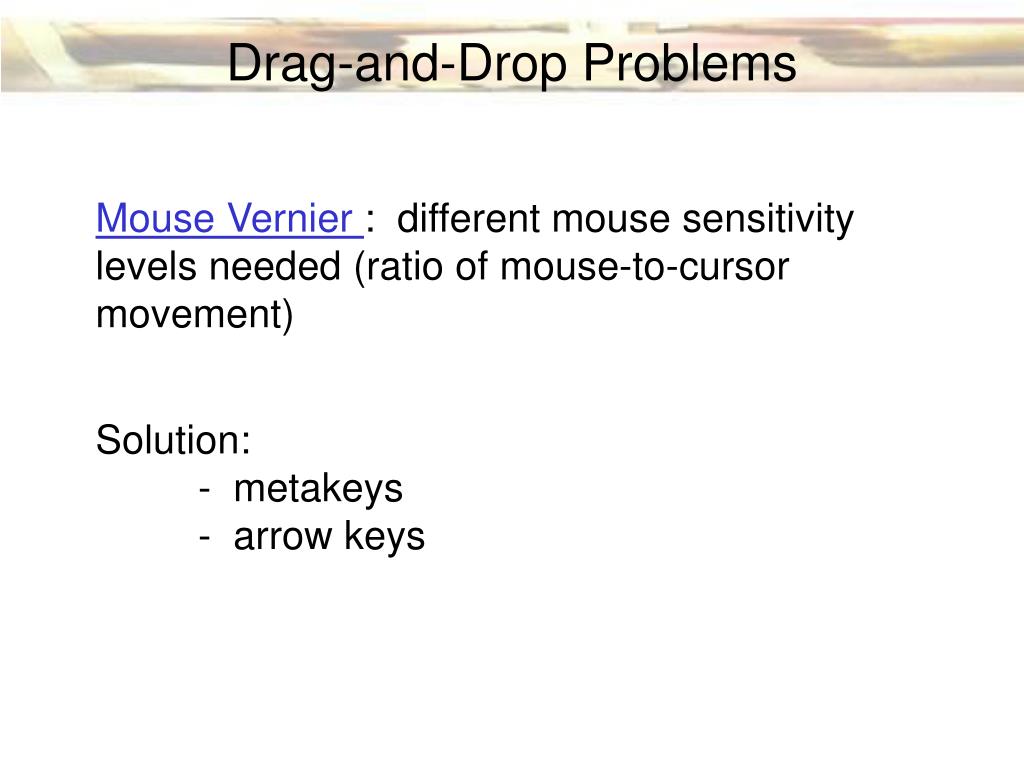 Drag-and-Drop Problems

Mouse Vernier : different mouse sensitivity levels needed (ratio of mouse-to-cursor movement)

Solution:
- metakeys
- arrow keys